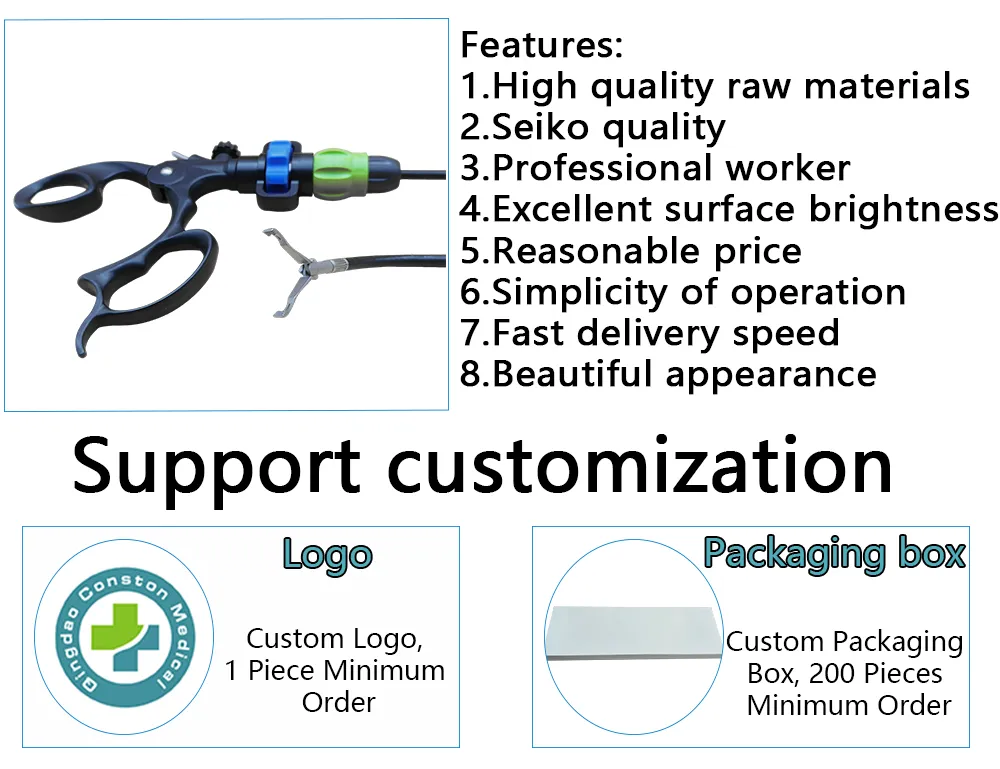 Features:
1.High quality raw materials
2.Seiko quality
3.Professional worker
4.Excellent surface brightness
5.Reasonable price
6.Simplicity of operation
7.Fast delivery speed
8.Beautiful appearance

Support customization

Logo

Qingdao Conston Medical

Custom Logo, 1 Piece Minimum Order

Packaging box

Custom Packaging Box, 200 Pieces Minimum Order